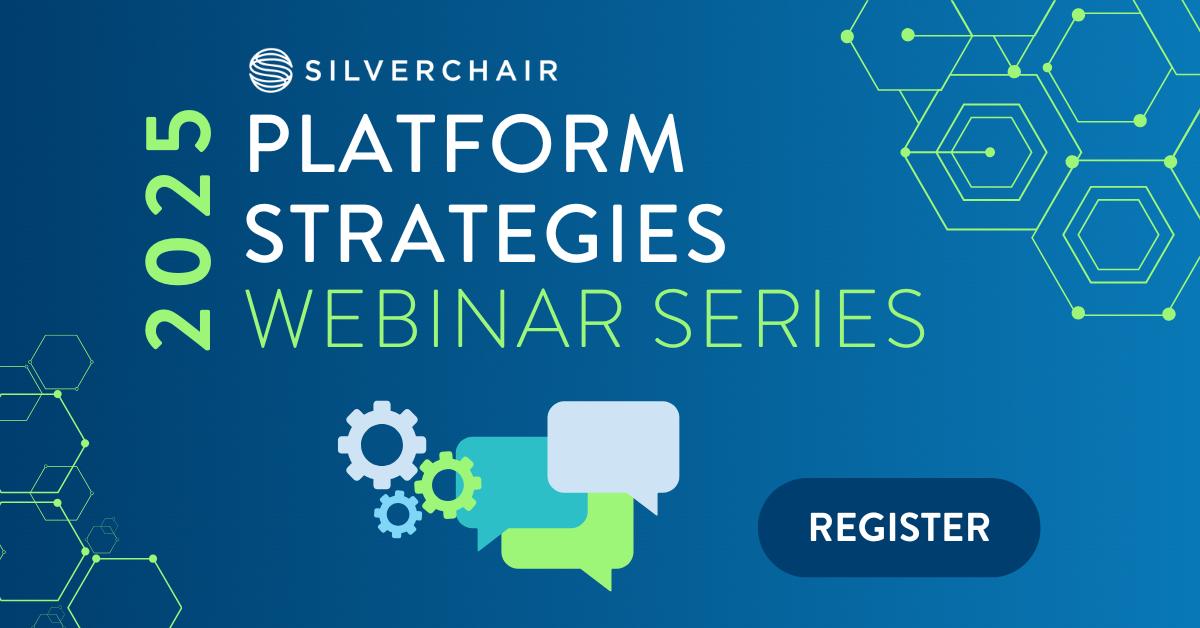 SILVERCHAIR

2025

PLATFORM STRATEGIES WEBINAR SERIES

REGISTER